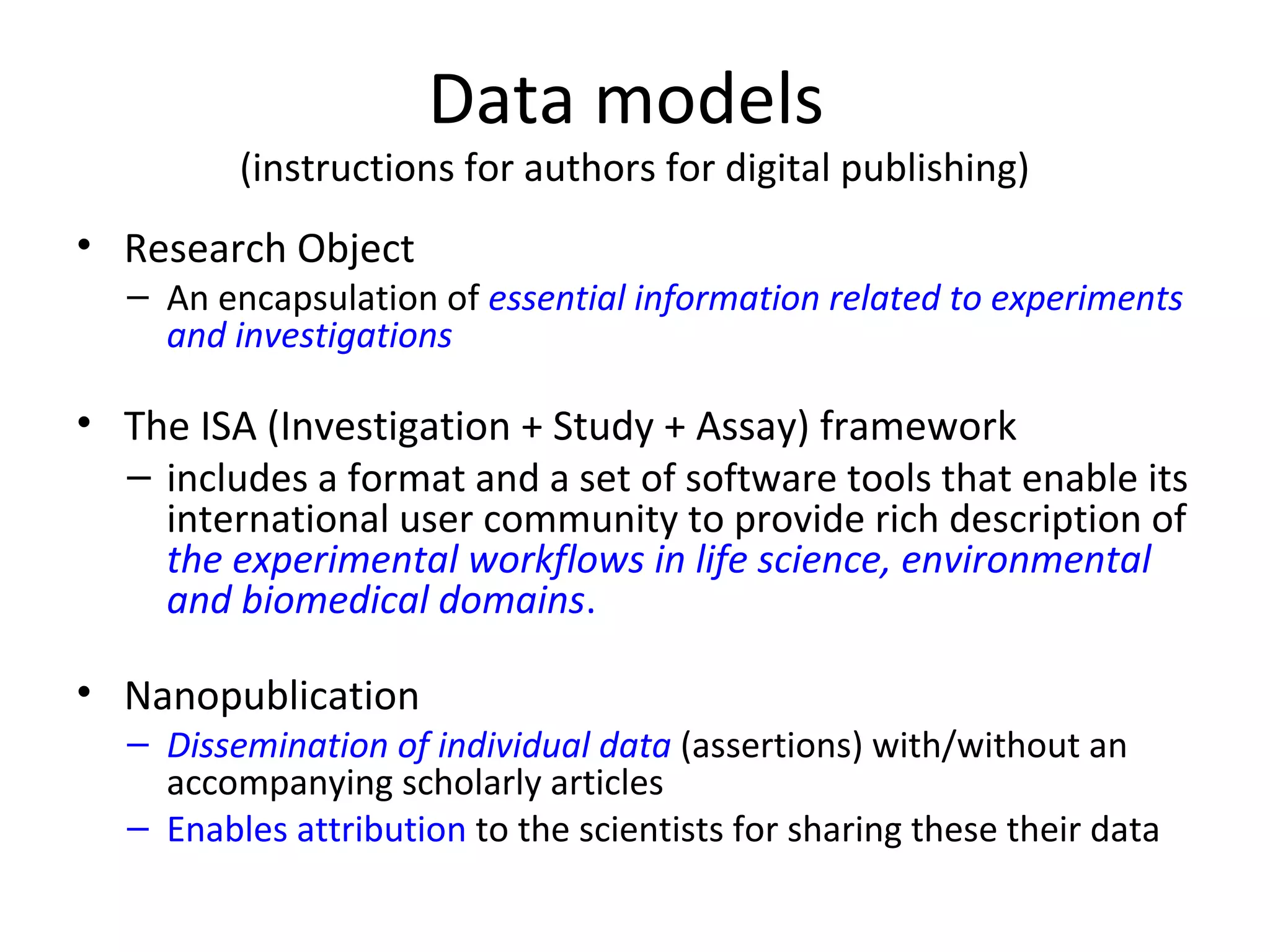 Data models
(instructions for authors for digital publishing)

• Research Object
– An encapsulation of essential information related to experiments and investigations

• The ISA (Investigation + Study + Assay) framework
– includes a format and a set of software tools that enable its international user community to provide rich description of the experimental workflows in life science, environmental and biomedical domains.

• Nanopublication
– Dissemination of individual data (assertions) with/without an accompanying scholarly articles
– Enables attribution to the scientists for sharing these their data